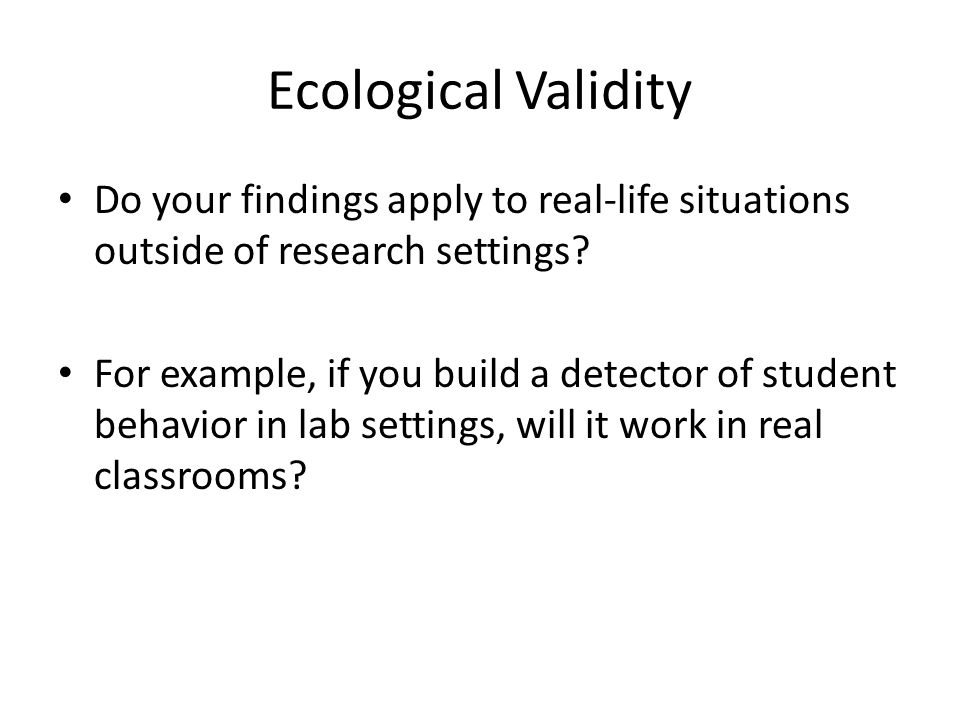 Ecological Validity

• Do your findings apply to real-life situations outside of research settings?

• For example, if you build a detector of student behavior in lab settings, will it work in real classrooms?